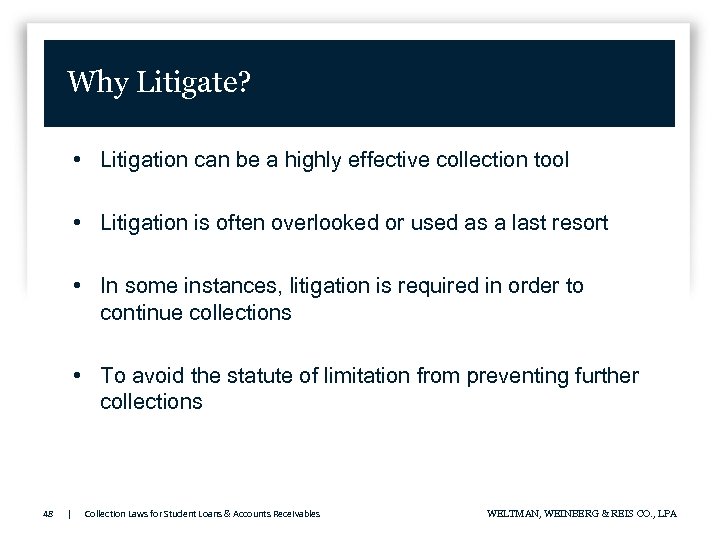 Why Litigate?

• Litigation can be a highly effective collection tool

• Litigation is often overlooked or used as a last resort

• In some instances, litigation is required in order to continue collections

• To avoid the statute of limitation from preventing further collections

48 | Collection Laws for Student Loans & Accounts Receivables

WELTMAN, WEINBERG & REIS CO., LPA